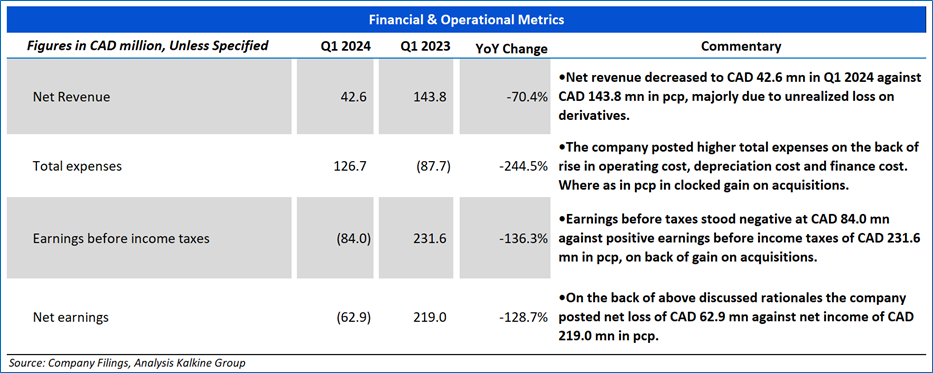 Financial & Operational Metrics

| Figures in CAD million, Unless Specified | Q1 2024 | Q1 2023 | YoY Change | Commentary |
|---|---|---|---|---|
| Net Revenue | 42.6 | 143.8 | -70.4% | •Net revenue decreased to CAD 42.6 mn in Q1 2024 against CAD 143.8 mn in pcp, majorly due to unrealized loss on derivatives. |
| Total expenses | 126.7 | (87.7) | -244.5% | •The company posted higher total expenses on the back of rise in operating cost, depreciation cost and finance cost. Where as in pcp in clocked gain on acquisitions. |
| Earnings before income taxes | (84.0) | 231.6 | -136.3% | •Earnings before taxes stood negative at CAD 84.0 mn against positive earnings before income taxes of CAD 231.6 mn in pcp, on back of gain on acquisitions. |
| Net earnings | (62.9) | 219.0 | -128.7% | •On the back of above discussed rationales the company posted net loss of CAD 62.9 mn against net income of CAD 219.0 mn in pcp. |

Source: Company Filings, Analysis Kalkine Group